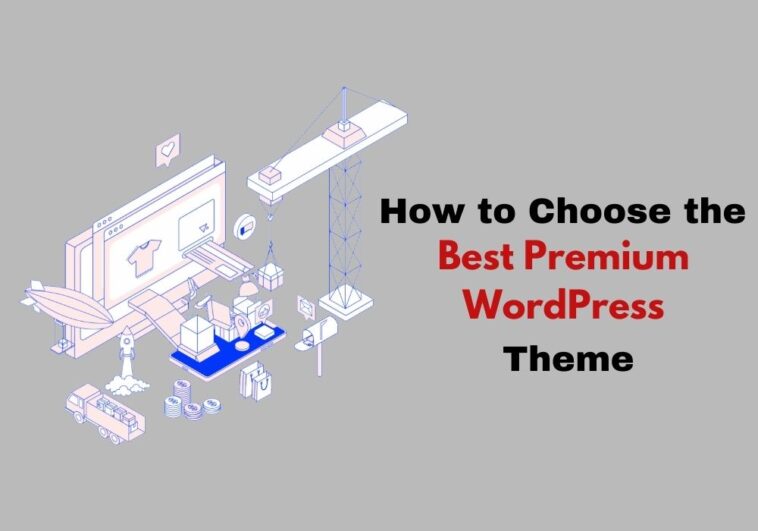 How to Choose the Best Premium WordPress Theme